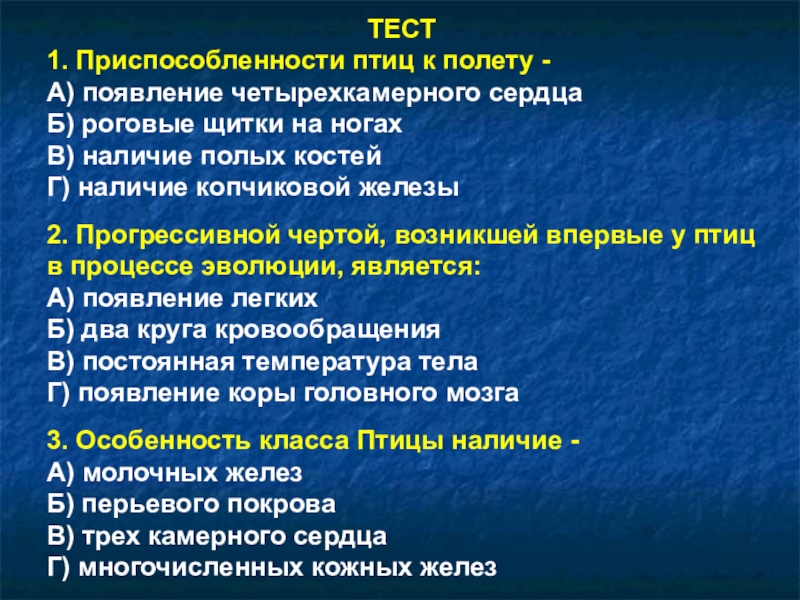 ТЕСТ
1. Приспособленности птиц к полету -
А) появление четырехкамерного сердца
Б) роговые щитки на ногах
В) наличие полых костей
Г) наличие копчиковой железы

2. Прогрессивной чертой, возникшей впервые у птиц в процессе эволюции, является:
А) появление легких
Б) два круга кровообращения
В) постоянная температура тела
Г) появление коры головного мозга

3. Особенность класса Птицы наличие -
А) молочных желез
Б) перьевого покрова
В) трех камерного сердца
Г) многочисленных кожных желез